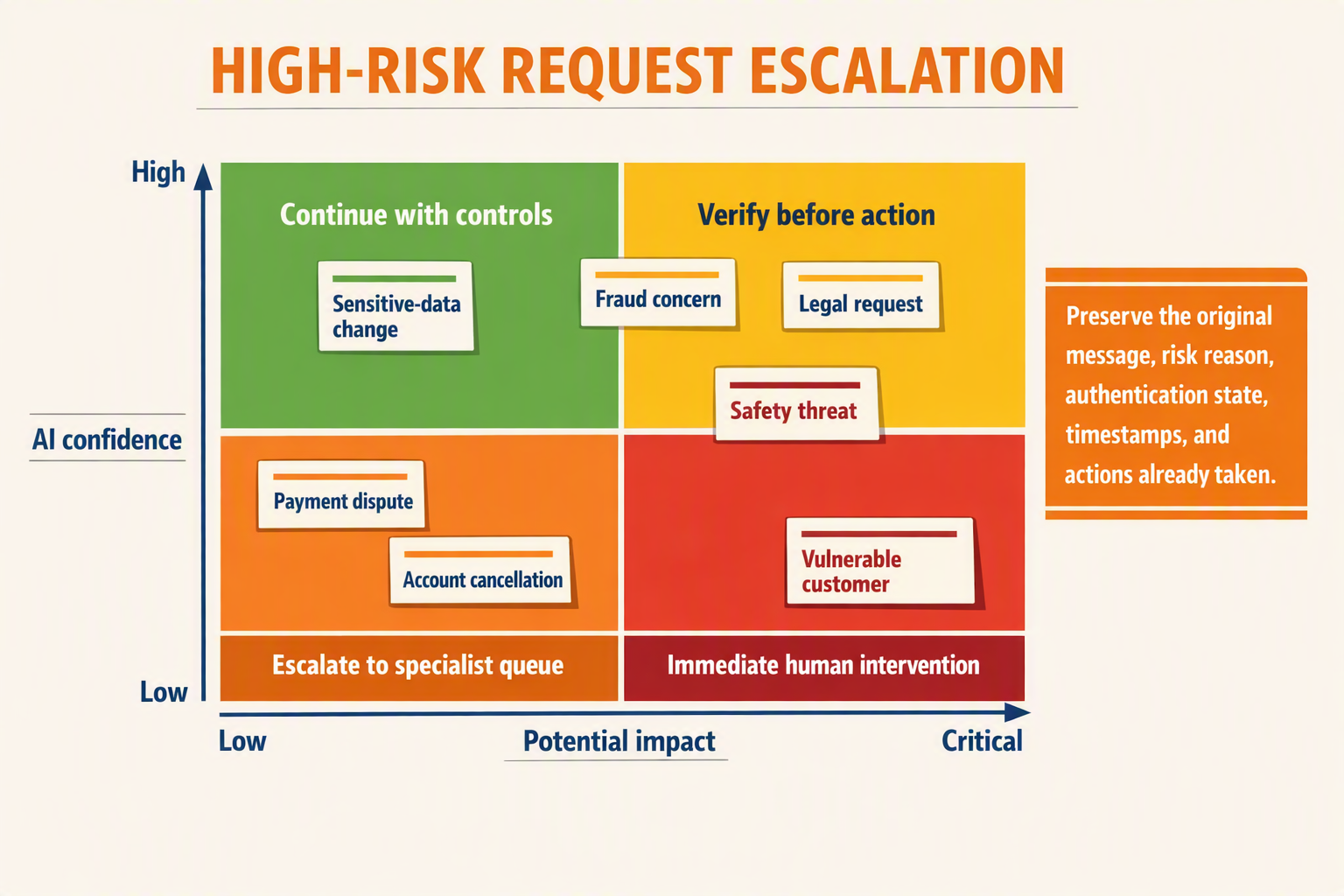 HIGH-RISK REQUEST ESCALATION

High

AI confidence

Low

Continue with controls

Sensitive-data change

Verify before action

Fraud concern

Legal request

Safety threat

Payment dispute

Account cancellation

Vulnerable customer

Escalate to specialist queue

Immediate human intervention

Low

Potential impact

Critical

Preserve the original message, risk reason, authentication state, timestamps, and actions already taken.